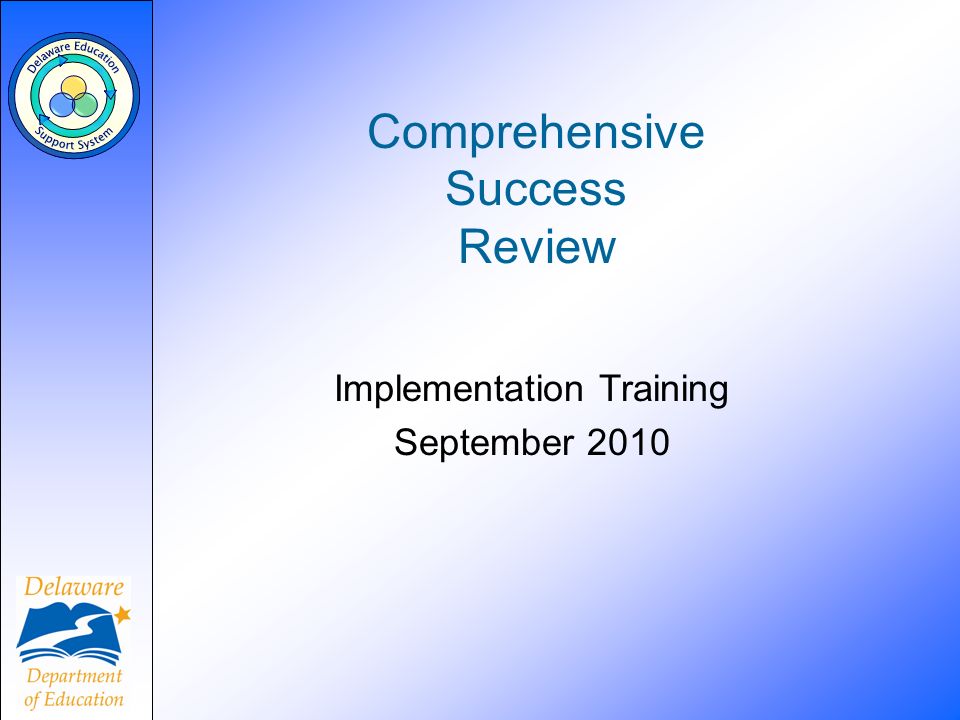 Delaware Education Support System

Comprehensive Success Review

Implementation Training
September 2010

Delaware Department of Education